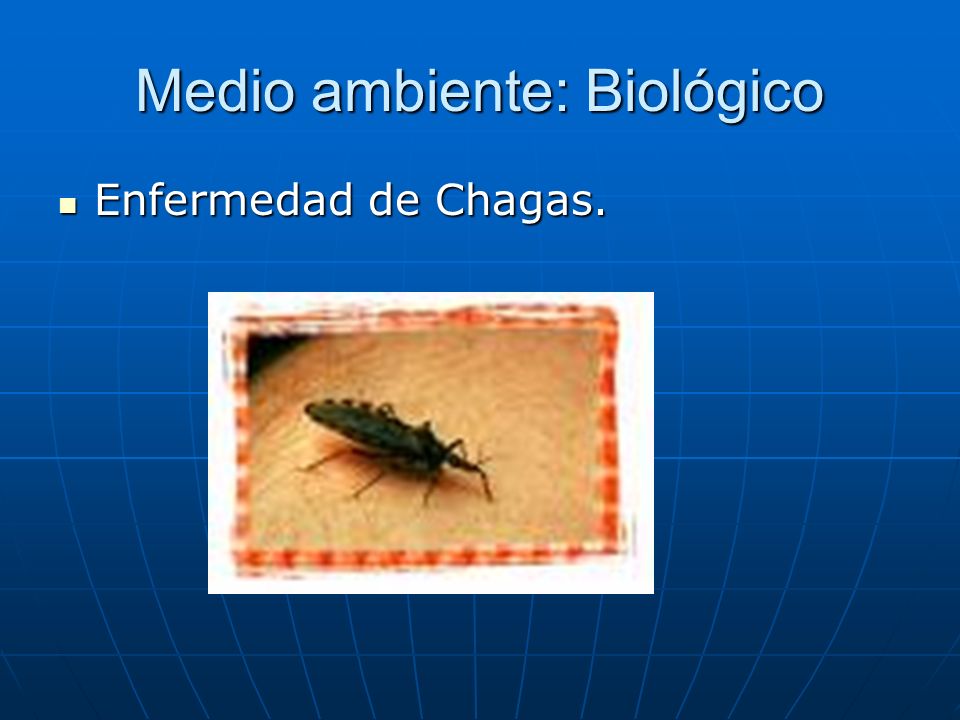 Medio ambiente: Biológico

Enfermedad de Chagas.